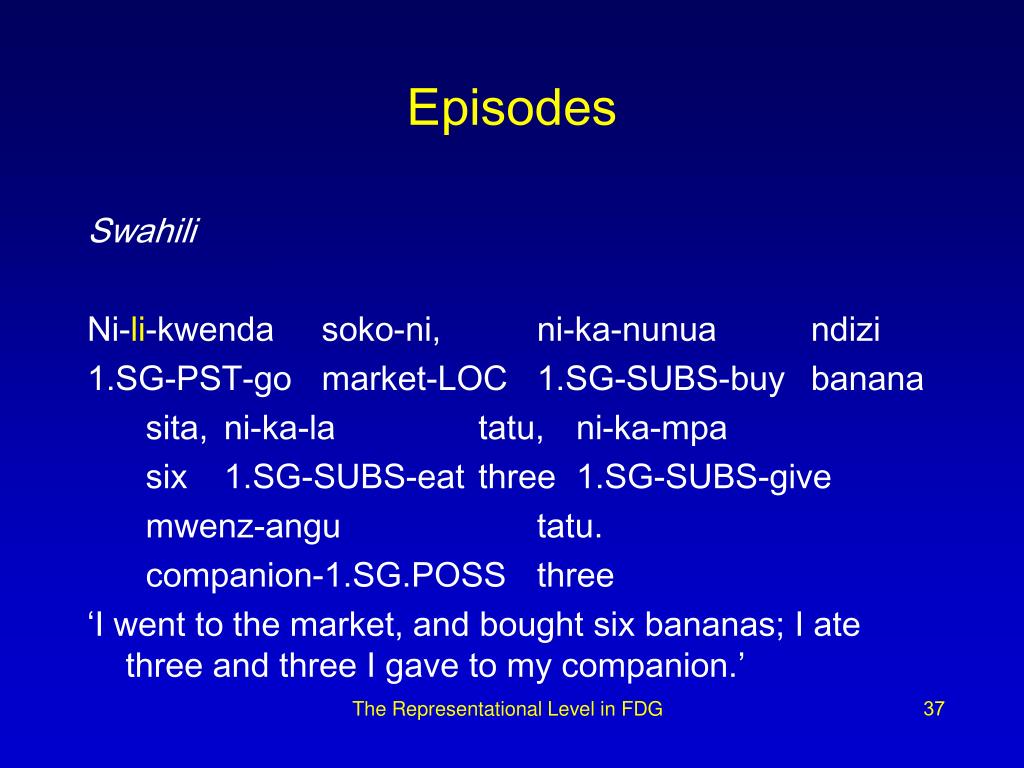 Episodes

Swahili

Ni-li-kwenda soko-ni, ni-ka-nunua ndizi
1.SG-PST-go market-LOC 1.SG-SUBS-buy banana
sita, ni-ka-la tatu, ni-ka-mpa
six 1.SG-SUBS-eat three 1.SG-SUBS-give
mwenz-angu tatu.
companion-1.SG.POSS three
‘I went to the market, and bought six bananas; I ate three and three I gave to my companion.’

The Representational Level in FDG

37